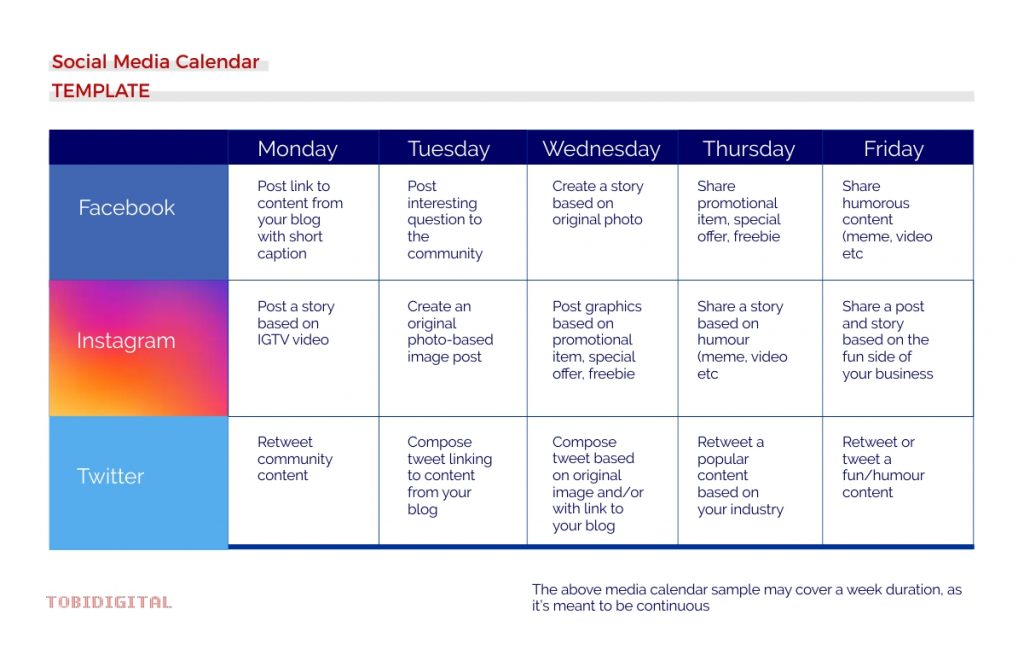 Social Media Calendar
TEMPLATE

| | Monday | Tuesday | Wednesday | Thursday | Friday |
|---|---|---|---|---|---|
| Facebook | Post link to content from your blog with short caption | Post interesting question to the community | Create a story based on original photo | Share promotional item, special offer, freebie | Share humorous content (meme, video etc |
| Instagram | Post a story based on IGTV video | Create an original photo-based image post | Post graphics based on promotional item, special offer, freebie | Share a story based on humour (meme, video etc | Share a post and story based on the fun side of your business |
| Twitter | Retweet community content | Compose tweet linking to content from your blog | Compose tweet based on original image and/or with link to your blog | Retweet a popular content based on your industry | Retweet or tweet a fun/humour content |

TOBIDIGITAL

The above media calendar sample may cover a week duration, as it's meant to be continuous